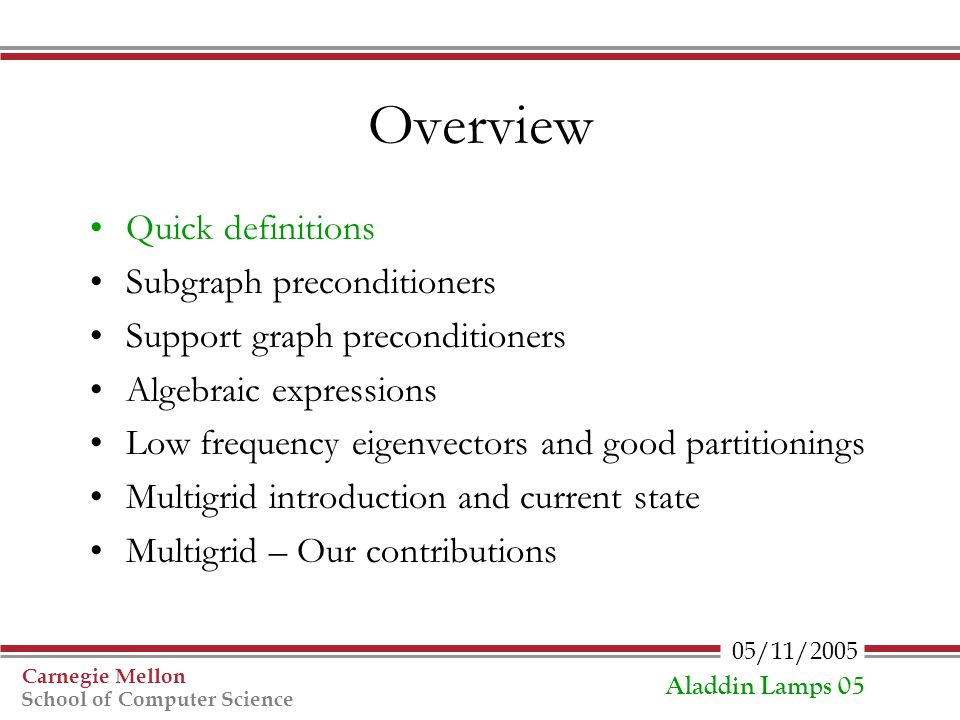 Overview

• Quick definitions
• Subgraph preconditioners
• Support graph preconditioners
• Algebraic expressions
• Low frequency eigenvectors and good partitionings
• Multigrid introduction and current state
• Multigrid – Our contributions

05/11/2005

Carnegie Mellon
School of Computer Science

Aladdin Lamps 05